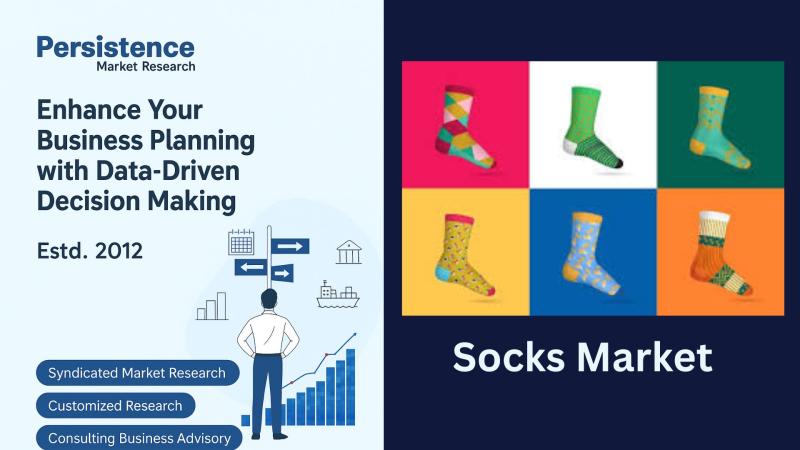 Persistence
Market Research

Enhance Your Business Planning with Data-Driven Decision Making

Estd. 2012

Syndicated Market Research

Customized Research

Consulting Business Advisory

Socks Market